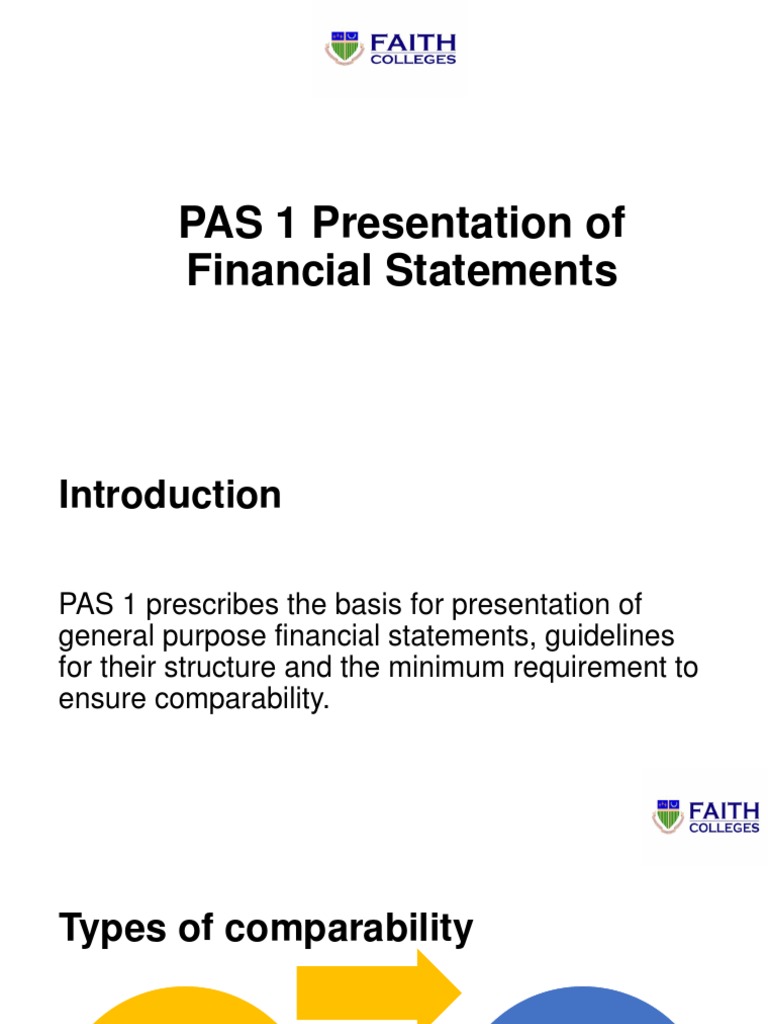 FAITH COLLEGES

PAS 1 Presentation of Financial Statements

Introduction

PAS 1 prescribes the basis for presentation of general purpose financial statements, guidelines for their structure and the minimum requirement to ensure comparability.

FAITH COLLEGES

Types of comparability